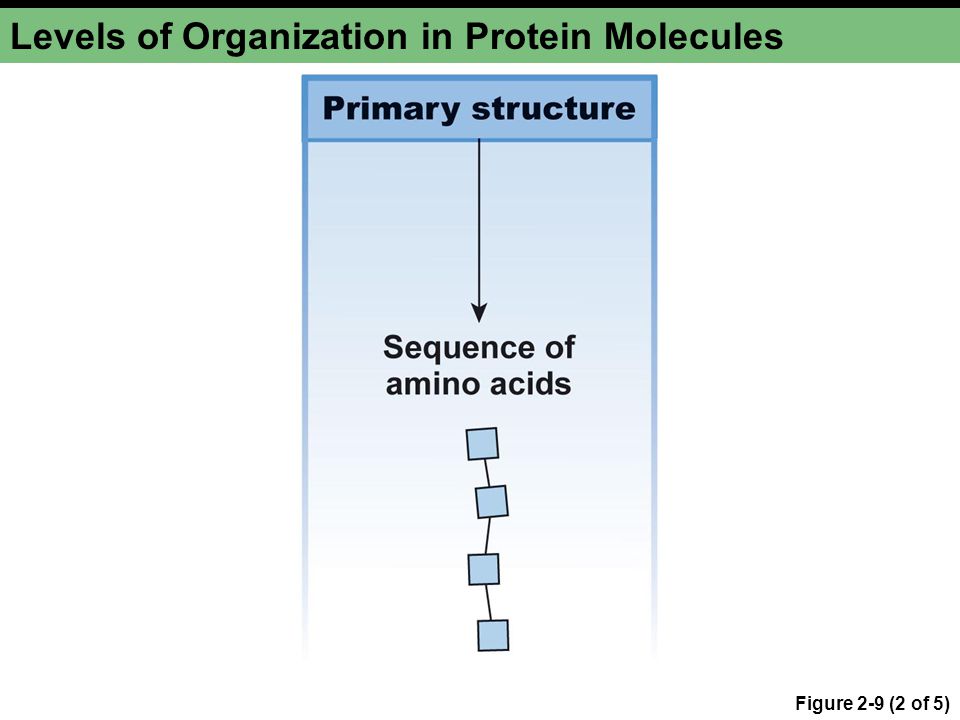 Levels of Organization in Protein Molecules

Primary structure

Sequence of amino acids

Figure 2-9 (2 of 5)